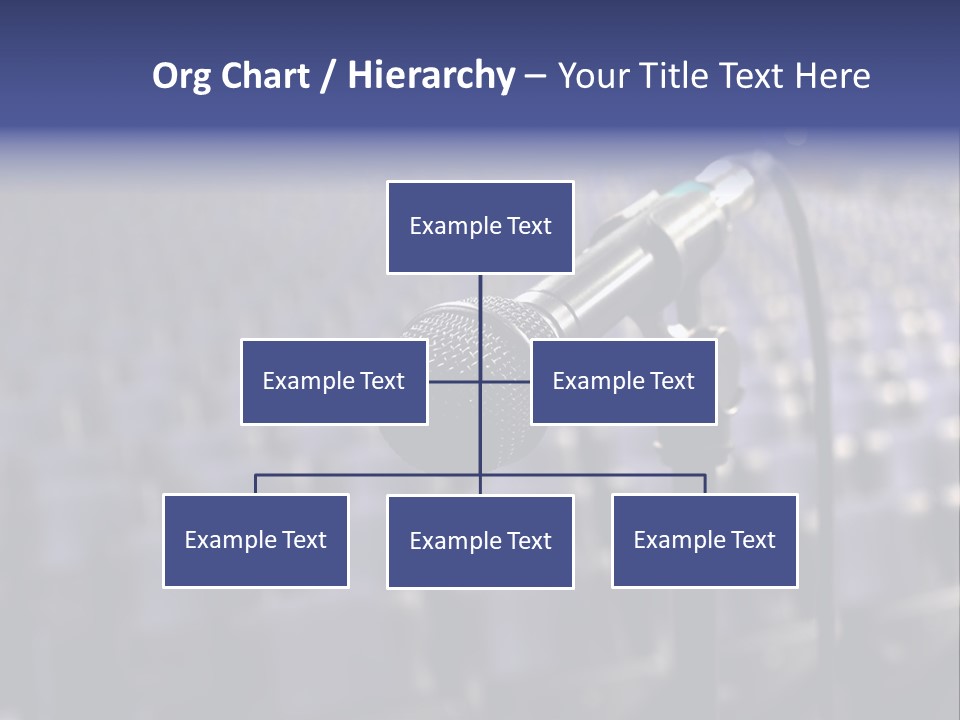 Org Chart / Hierarchy – Your Title Text Here

Example Text

Example Text

Example Text

Example Text

Example Text

Example Text